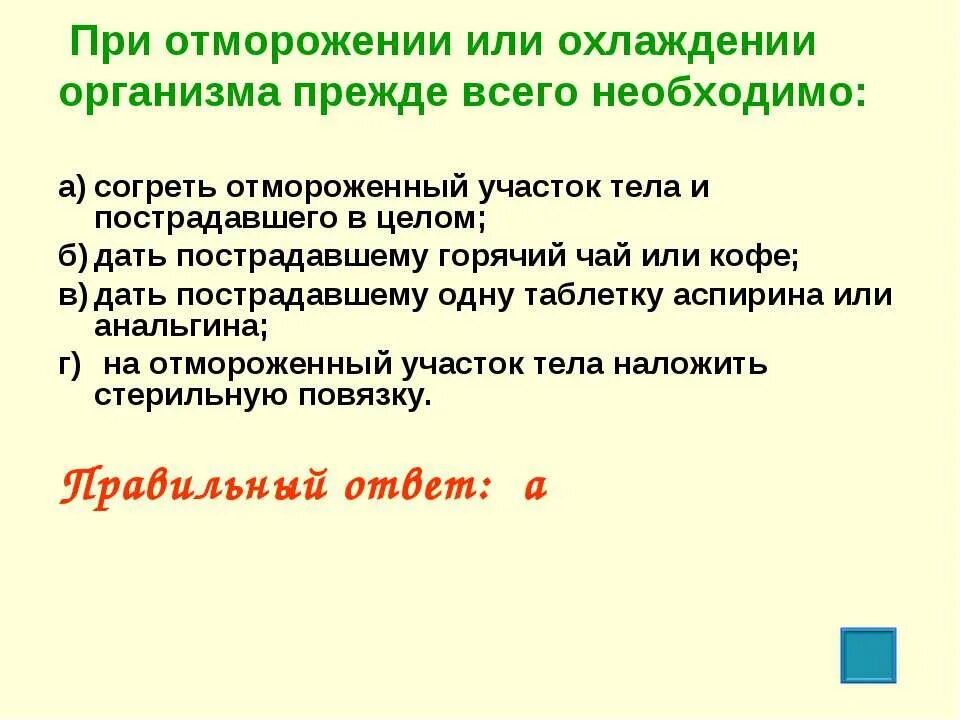 При отморожении или охлаждении организма прежде всего необходимо:

а) согреть отмороженный участок тела и пострадавшего в целом;
б) дать пострадавшему горячий чай или кофе;
в) дать пострадавшему одну таблетку аспирина или анальгина;
г) на отмороженный участок тела наложить стерильную повязку.

Правильный ответ: а